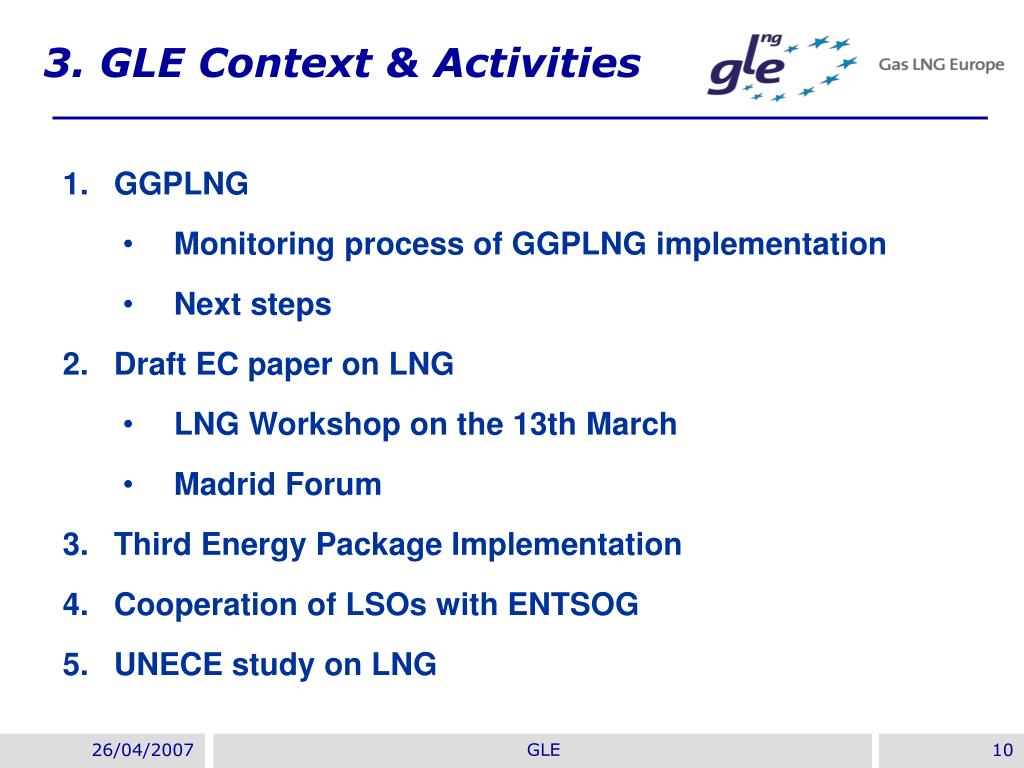 3. GLE Context & Activities

gle lng Gas LNG Europe

1. GGPLNG
• Monitoring process of GGPLNG implementation
• Next steps
2. Draft EC paper on LNG
• LNG Workshop on the 13th March
• Madrid Forum
3. Third Energy Package Implementation
4. Cooperation of LSOs with ENTSOG
5. UNECE study on LNG

26/04/2007 GLE 10